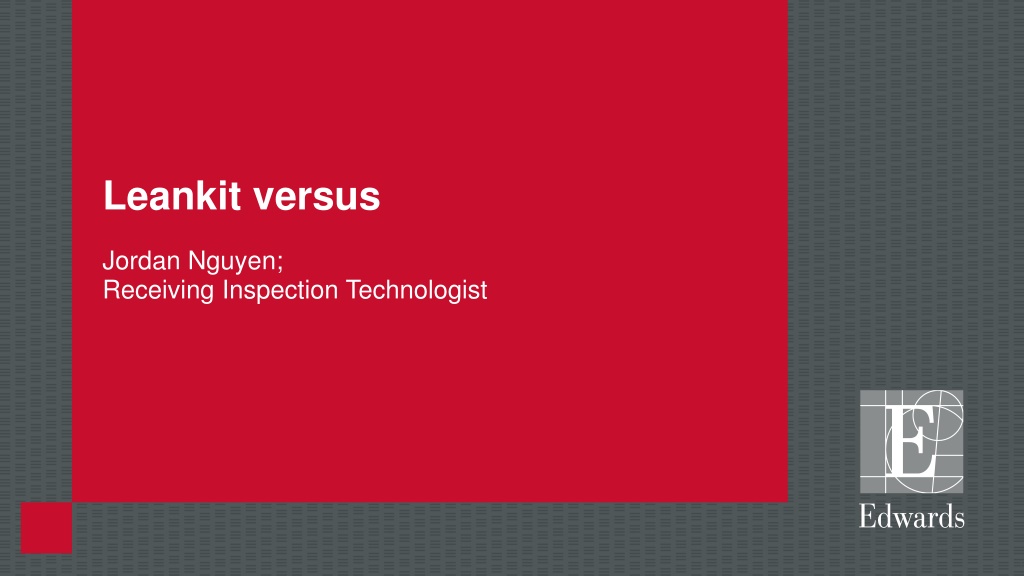 Leankit versus

Jordan Nguyen;
Receiving Inspection Technologist

E

Edwards